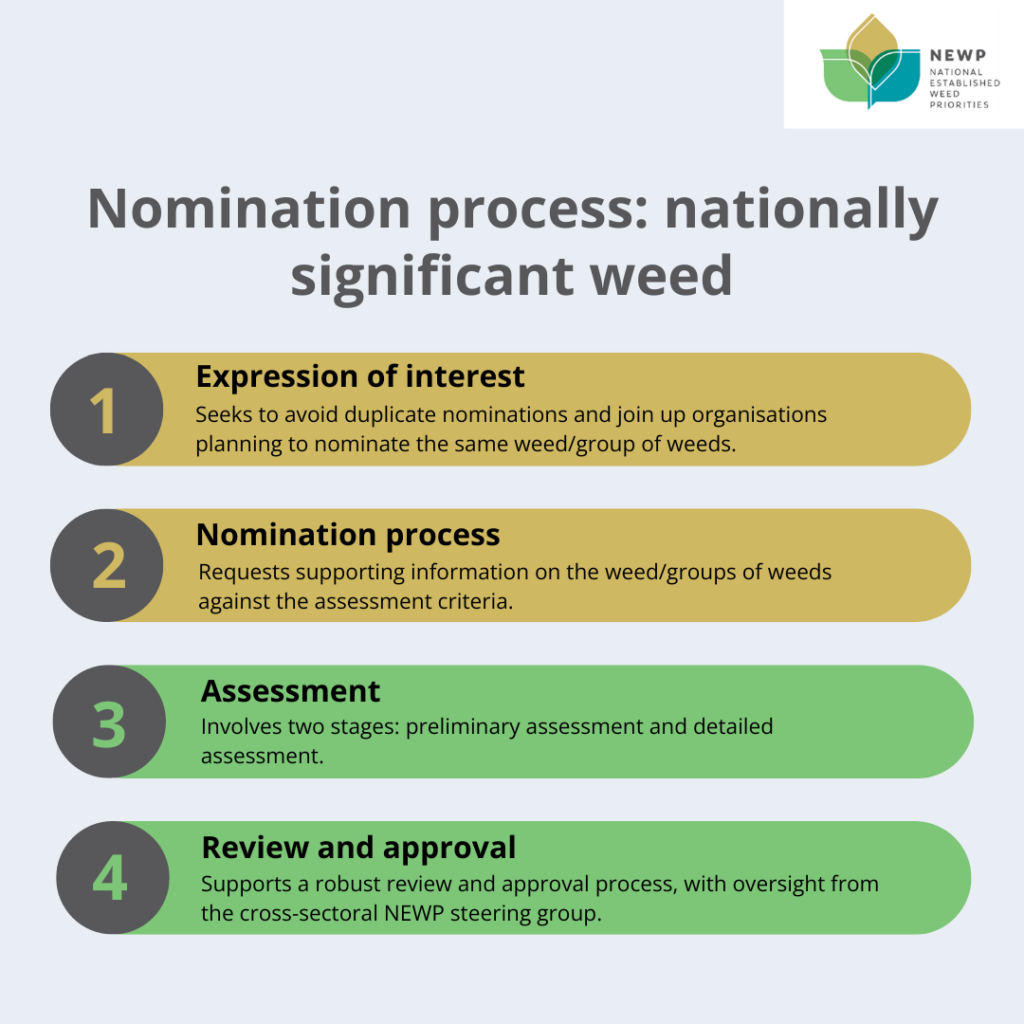 NEWP
NATIONAL ESTABLISHED WEED PRIORITIES

Nomination process: nationally significant weed

1
Expression of interest
Seeks to avoid duplicate nominations and join up organisations planning to nominate the same weed/group of weeds.

2
Nomination process
Requests supporting information on the weed/groups of weeds against the assessment criteria.

3
Assessment
Involves two stages: preliminary assessment and detailed assessment.

4
Review and approval
Supports a robust review and approval process, with oversight from the cross-sectoral NEWP steering group.